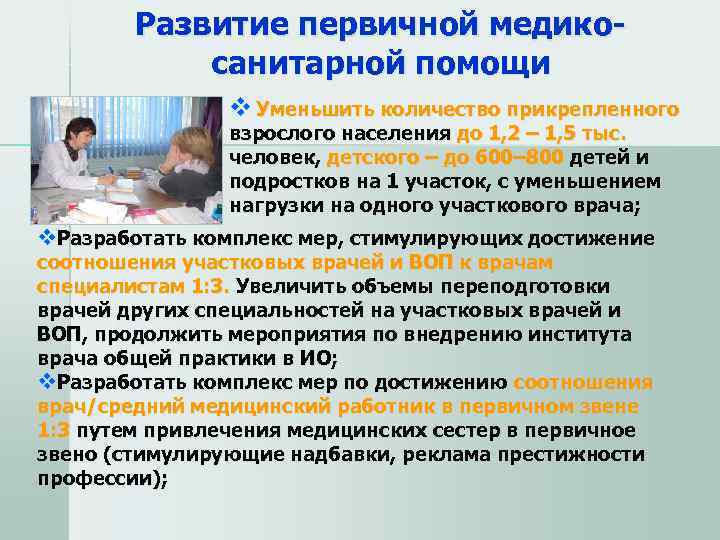 Развитие первичной медико-санитарной помощи

❖ Уменьшить количество прикрепленного взрослого населения до 1,2 – 1,5 тыс. человек, детского – до 600–800 детей и подростков на 1 участок, с уменьшением нагрузки на одного участкового врача;

❖Разработать комплекс мер, стимулирующих достижение соотношения участковых врачей и ВОП к врачам специалистам 1:3. Увеличить объемы переподготовки врачей других специальностей на участковых врачей и ВОП, продолжить мероприятия по внедрению института врача общей практики в ИО;

❖Разработать комплекс мер по достижению соотношения врач/средний медицинский работник в первичном звене 1:3 путем привлечения медицинских сестер в первичное звено (стимулирующие надбавки, реклама престижности профессии);